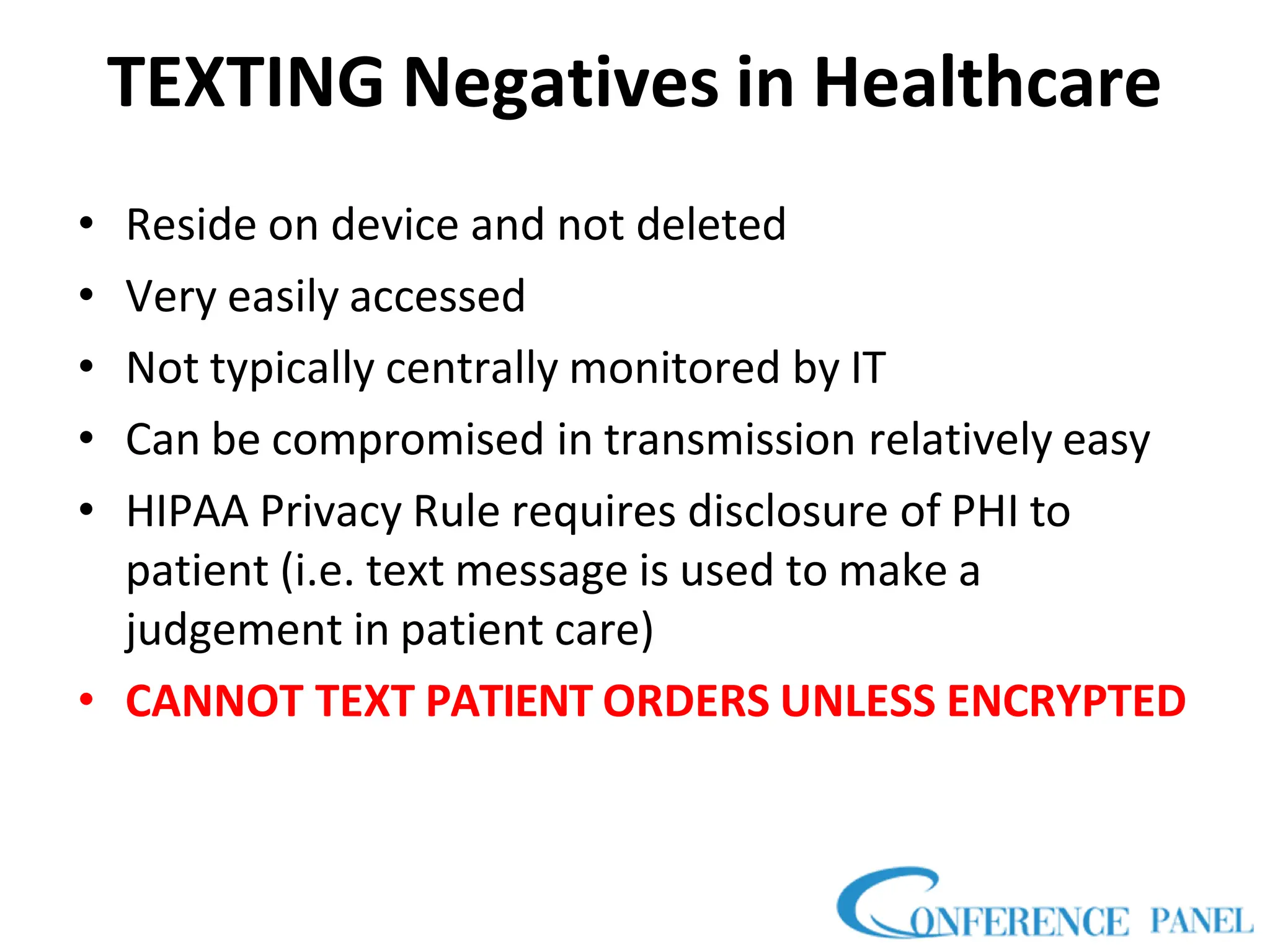 TEXTING Negatives in Healthcare

• Reside on device and not deleted
• Very easily accessed
• Not typically centrally monitored by IT
• Can be compromised in transmission relatively easy
• HIPAA Privacy Rule requires disclosure of PHI to patient (i.e. text message is used to make a judgement in patient care)
• CANNOT TEXT PATIENT ORDERS UNLESS ENCRYPTED

CONFERENCE PANEL